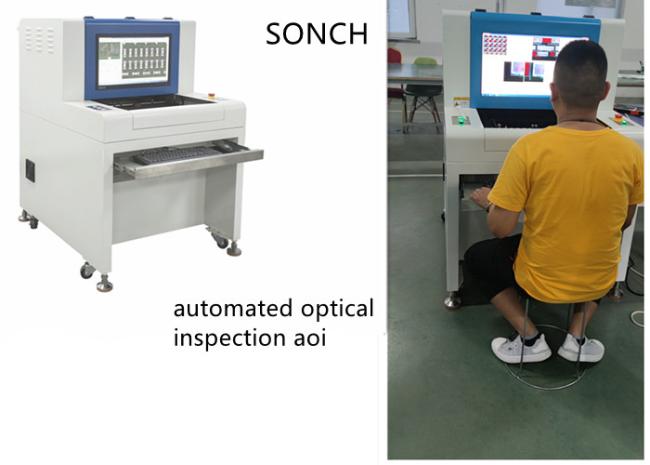 SONCH

automated optical inspection aoi